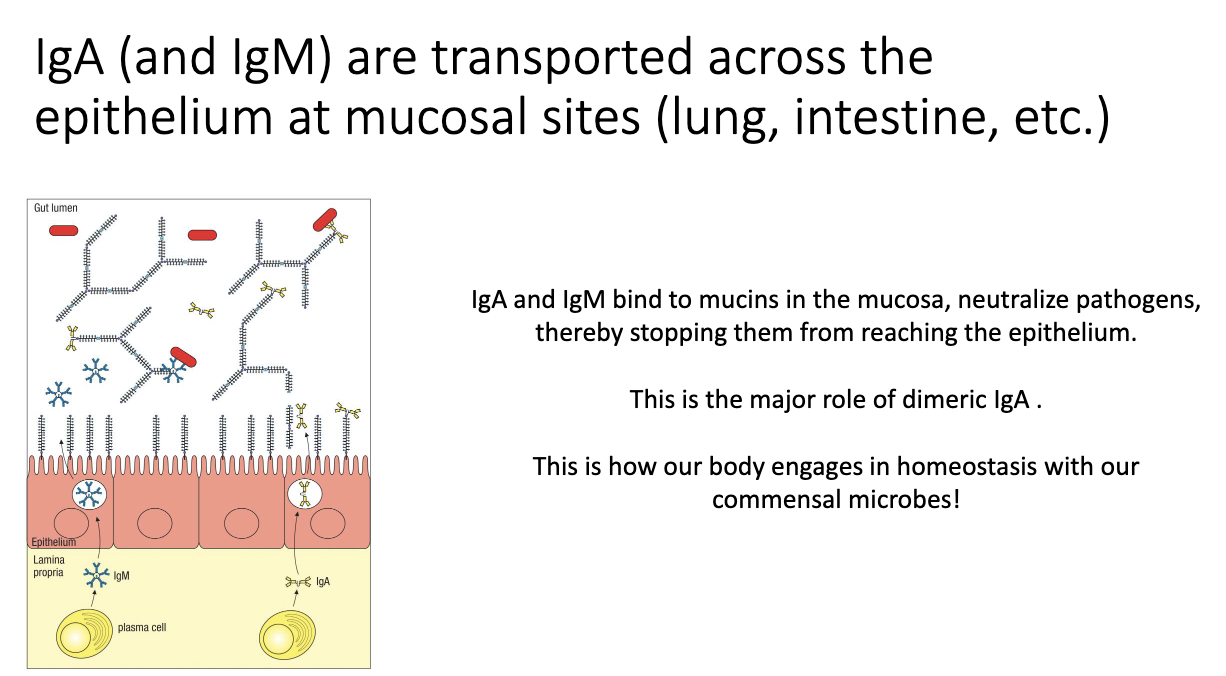 IgA (and IgM) are transported across the epithelium at mucosal sites (lung, intestine, etc.)

Gut lumen

Epithelium

Lamina propria

IgM

IgA

plasma cell

IgA and IgM bind to mucins in the mucosa, neutralize pathogens, thereby stopping them from reaching the epithelium.

This is the major role of dimeric IgA .

This is how our body engages in homeostasis with our commensal microbes!